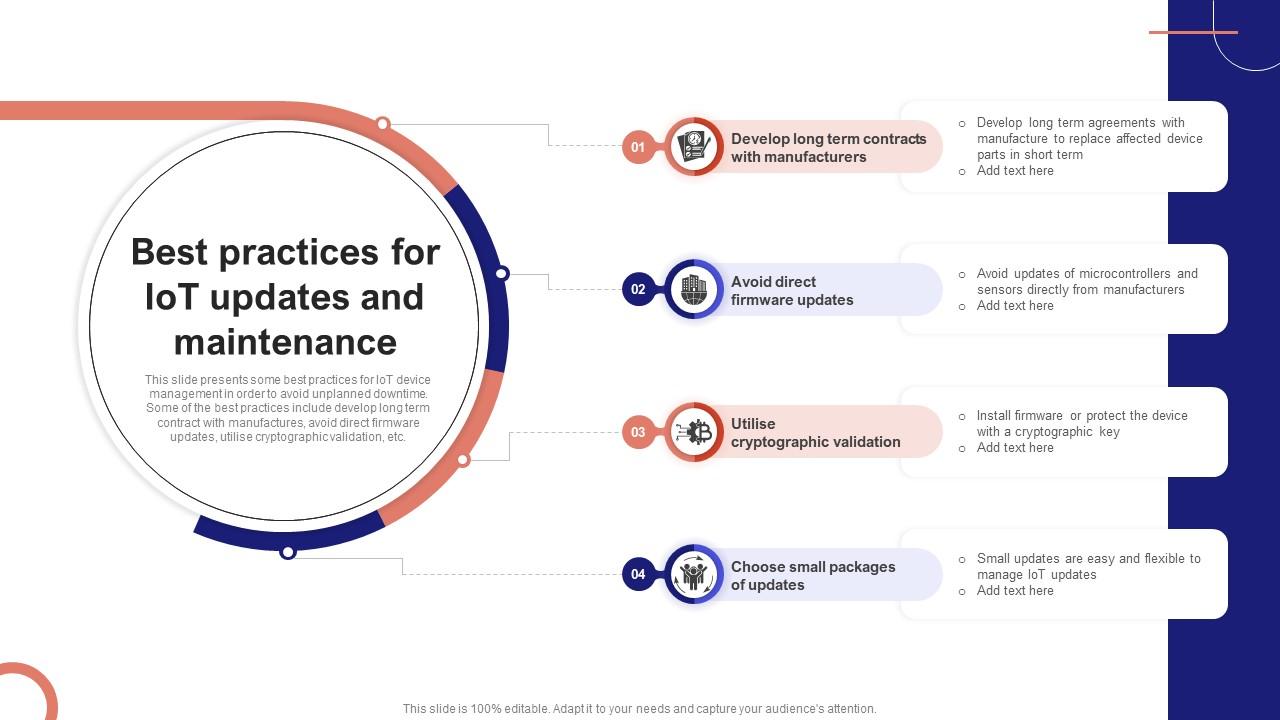 Best practices for IoT updates and maintenance

This slide presents some best practices for IoT device management in order to avoid unplanned downtime. Some of the best practices include develop long term contract with manufactures, avoid direct firmware updates, utilise cryptographic validation, etc.

01 Develop long term contracts with manufacturers

- Develop long term agreements with manufacture to replace affected device parts in short term
- Add text here

02 Avoid direct firmware updates

- Avoid updates of microcontrollers and sensors directly from manufacturers
- Add text here

03 Utilise cryptographic validation

- Install firmware or protect the device with a cryptographic key
- Add text here

04 Choose small packages of updates

- Small updates are easy and flexible to manage IoT updates
- Add text here

This slide is 100% editable. Adapt it to your needs and capture your audience's attention.